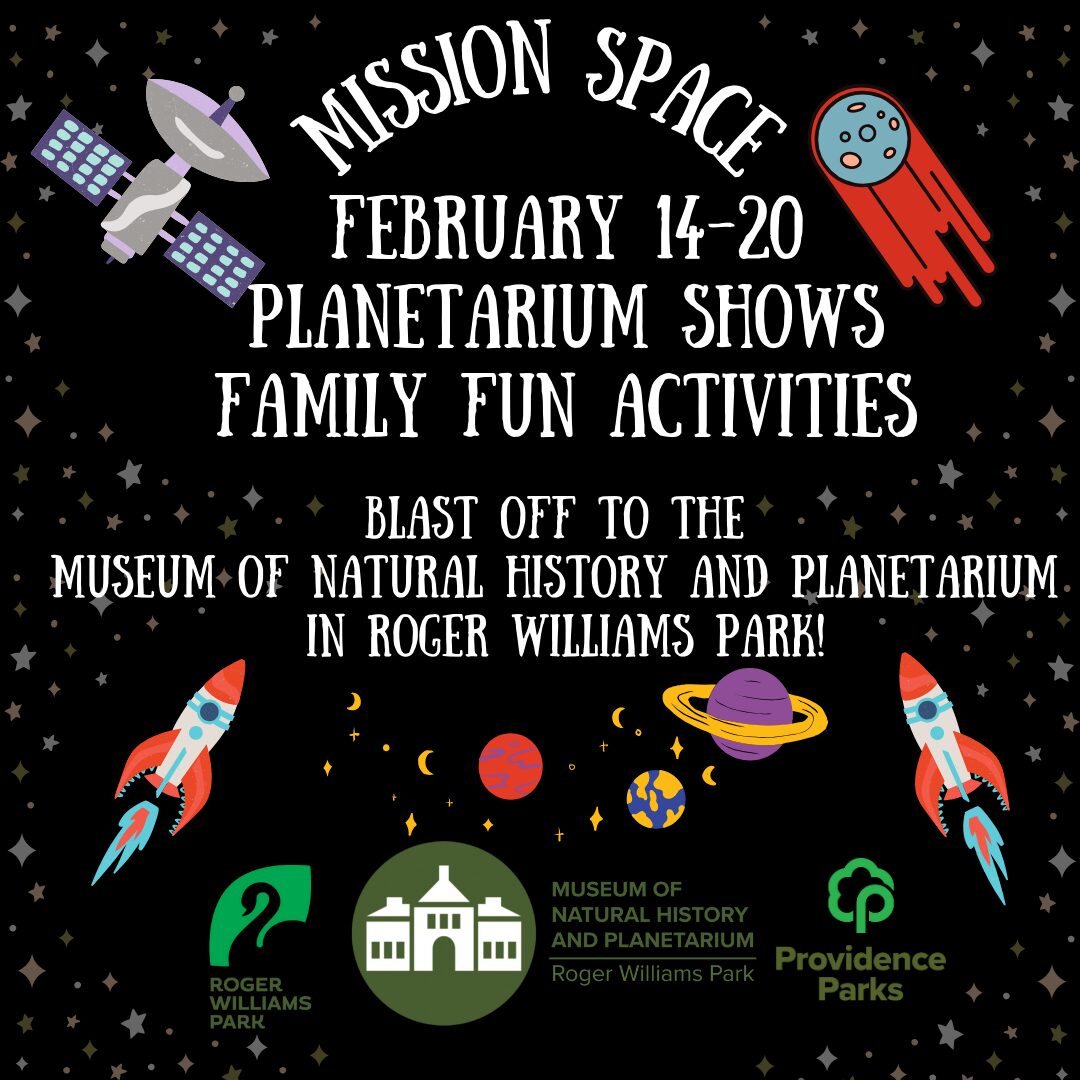 MISSION SPACE
FEBRUARY 14-20
PLANETARIUM SHOWS
FAMILY FUN ACTIVITIES

BLAST OFF TO THE
MUSEUM OF NATURAL HISTORY AND PLANETARIUM
IN ROGER WILLIAMS PARK!

ROGER WILLIAMS PARK

MUSEUM OF NATURAL HISTORY AND PLANETARIUM
Roger Williams Park

Providence Parks